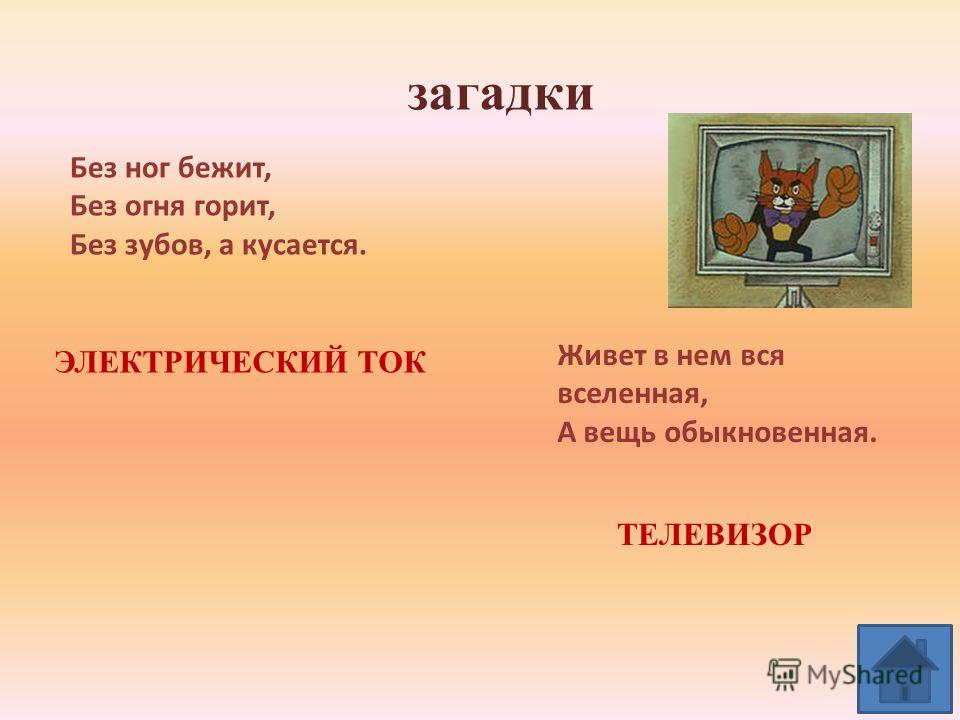 загадки

Без ног бежит,
Без огня горит,
Без зубов, а кусается.

ЭЛЕКТРИЧЕСКИЙ ТОК

Живет в нем вся вселенная,
А вещь обыкновенная.

ТЕЛЕВИЗОР

MyShared